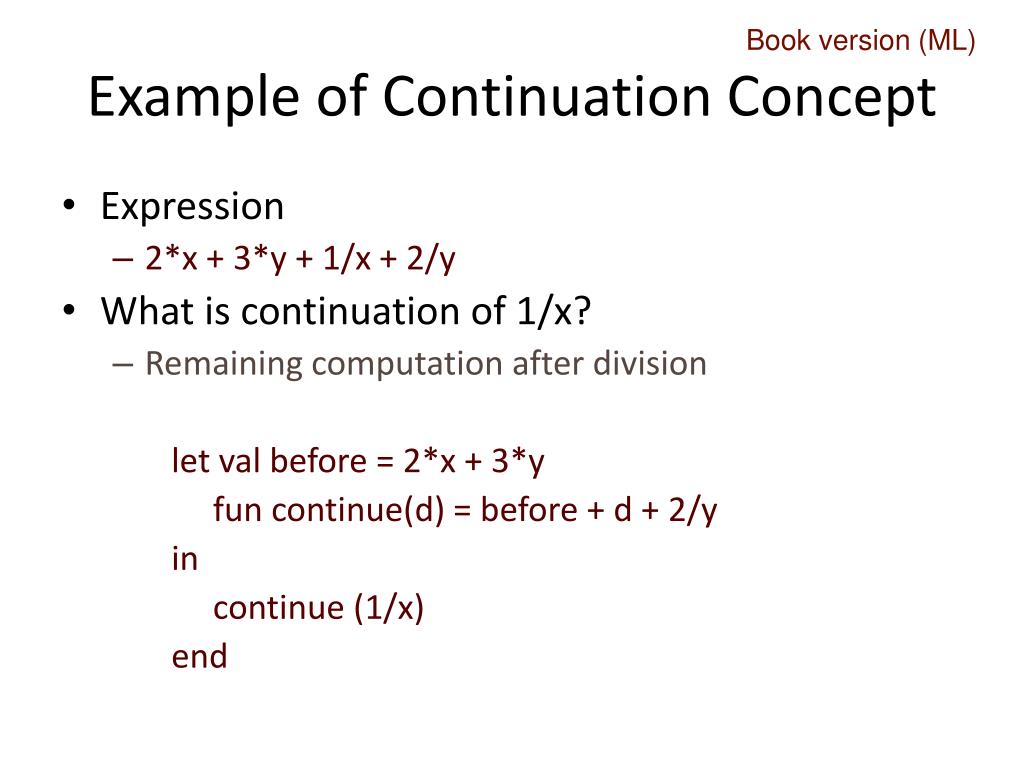 Book version (ML)

Example of Continuation Concept

• Expression
– 2*x + 3*y + 1/x + 2/y
• What is continuation of 1/x?
– Remaining computation after division

let val before = 2*x + 3*y
fun continue(d) = before + d + 2/y
in
continue (1/x)
end